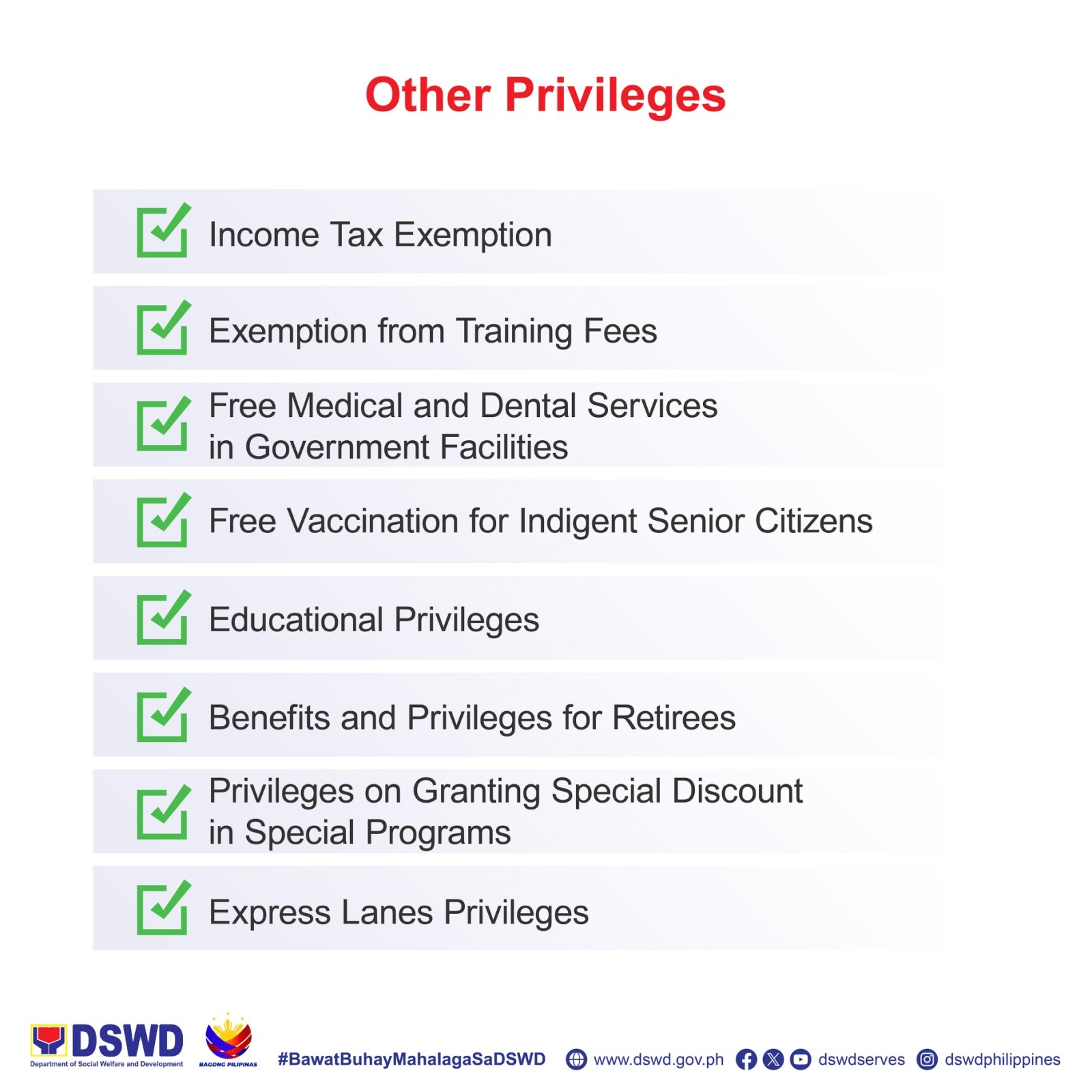 Other Privileges

Income Tax Exemption

Exemption from Training Fees

Free Medical and Dental Services in Government Facilities

Free Vaccination for Indigent Senior Citizens

Educational Privileges

Benefits and Privileges for Retirees

Privileges on Granting Special Discount in Special Programs

Express Lanes Privileges

DSWD
Department of Social Welfare and Development

BAGONG PILIPINAS

#BawatBuhayMahalagaSaDSWD www.dswd.gov.ph dswdserves dswdphilippines